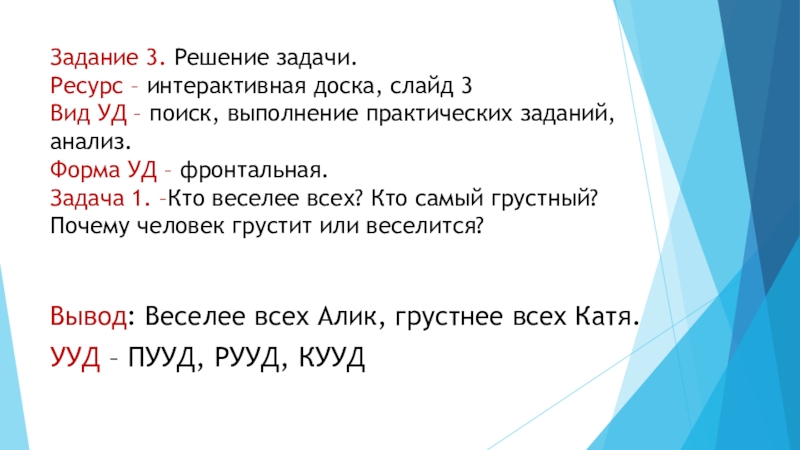 Задание 3. Решение задачи.
Ресурс – интерактивная доска, слайд 3
Вид УД – поиск, выполнение практических заданий, анализ.
Форма УД – фронтальная.
Задача 1. –Кто веселее всех? Кто самый грустный? Почему человек грустит или веселится?

Вывод: Веселее всех Алик, грустнее всех Катя.
УУД – ПУУД, РУУД, КУУД